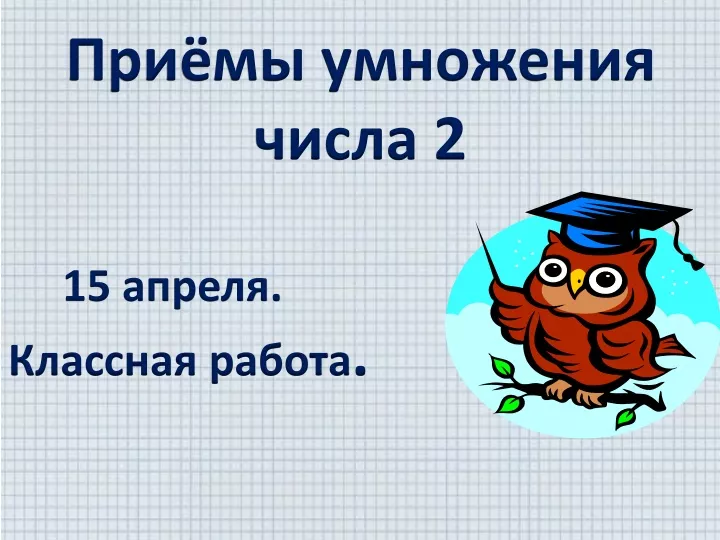 Приёмы умножения числа 2

15 апреля.

Классная работа.